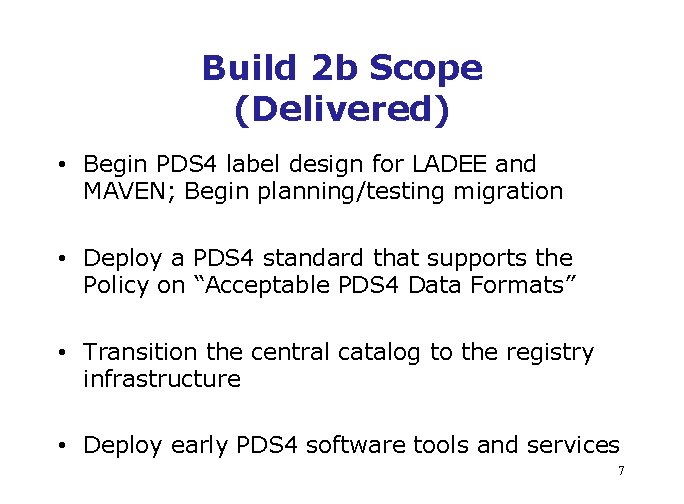 Build 2b Scope
(Delivered)

• Begin PDS4 label design for LADEE and MAVEN; Begin planning/testing migration

• Deploy a PDS4 standard that supports the Policy on “Acceptable PDS4 Data Formats”

• Transition the central catalog to the registry infrastructure

• Deploy early PDS4 software tools and services

7